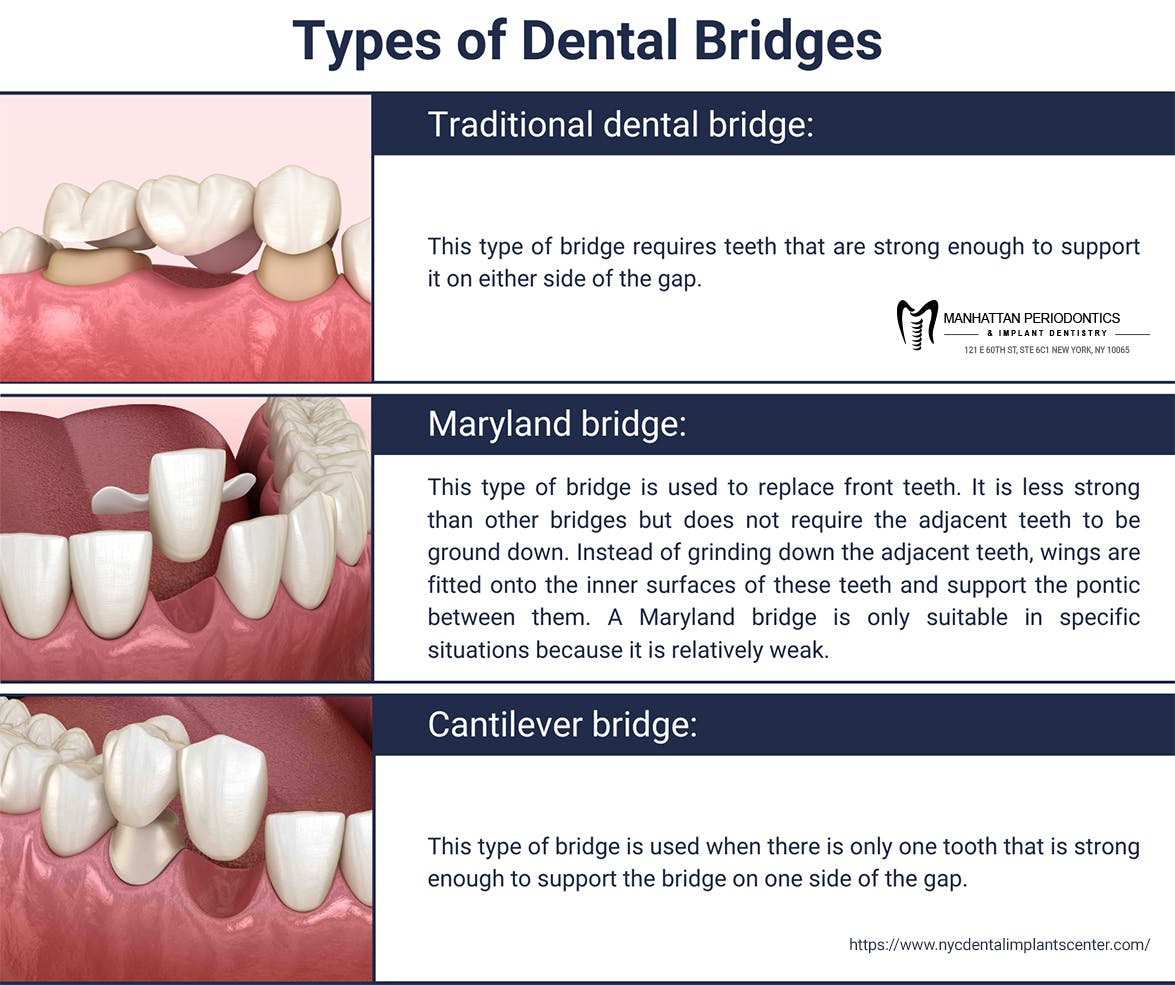 Types of Dental Bridges

Traditional dental bridge:

This type of bridge requires teeth that are strong enough to support it on either side of the gap.

MANHATTAN PERIODONTICS
& IMPLANT DENTISTRY
121 E 60TH ST, STE 6C1 NEW YORK, NY 10065

Maryland bridge:

This type of bridge is used to replace front teeth. It is less strong than other bridges but does not require the adjacent teeth to be ground down. Instead of grinding down the adjacent teeth, wings are fitted onto the inner surfaces of these teeth and support the pontic between them. A Maryland bridge is only suitable in specific situations because it is relatively weak.

Cantilever bridge:

This type of bridge is used when there is only one tooth that is strong enough to support the bridge on one side of the gap.

https://www.nycdentalimplantscenter.com/